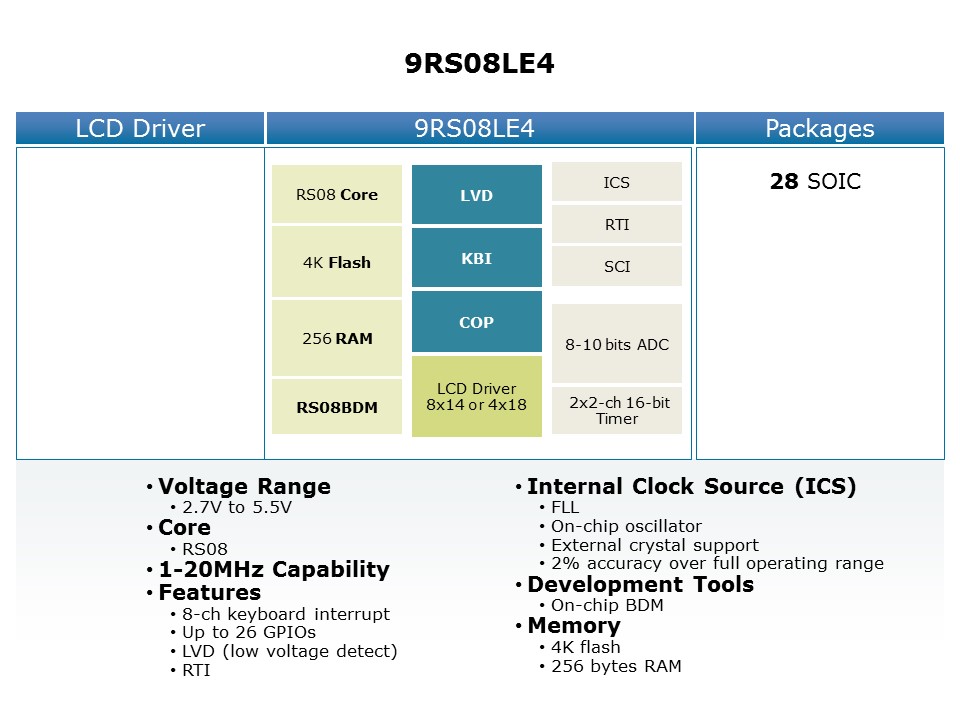 9RS08LE4

LCD Driver

9RS08LE4

Packages

RS08 Core

4K Flash

256 RAM

RS08BDM

LVD

KBI

COP

LCD Driver 8x14 or 4x18

ICS

RTI

SCI

8-10 bits ADC

2x2-ch 16-bit Timer

28 SOIC

• Voltage Range
  • 2.7V to 5.5V
• Core
  • RS08
• 1-20MHz Capability
• Features
  • 8-ch keyboard interrupt
  • Up to 26 GPIOs
  • LVD (low voltage detect)
  • RTI

• Internal Clock Source (ICS)
  • FLL
  • On-chip oscillator
  • External crystal support
  • 2% accuracy over full operating range
• Development Tools
  • On-chip BDM
• Memory
  • 4K flash
  • 256 bytes RAM